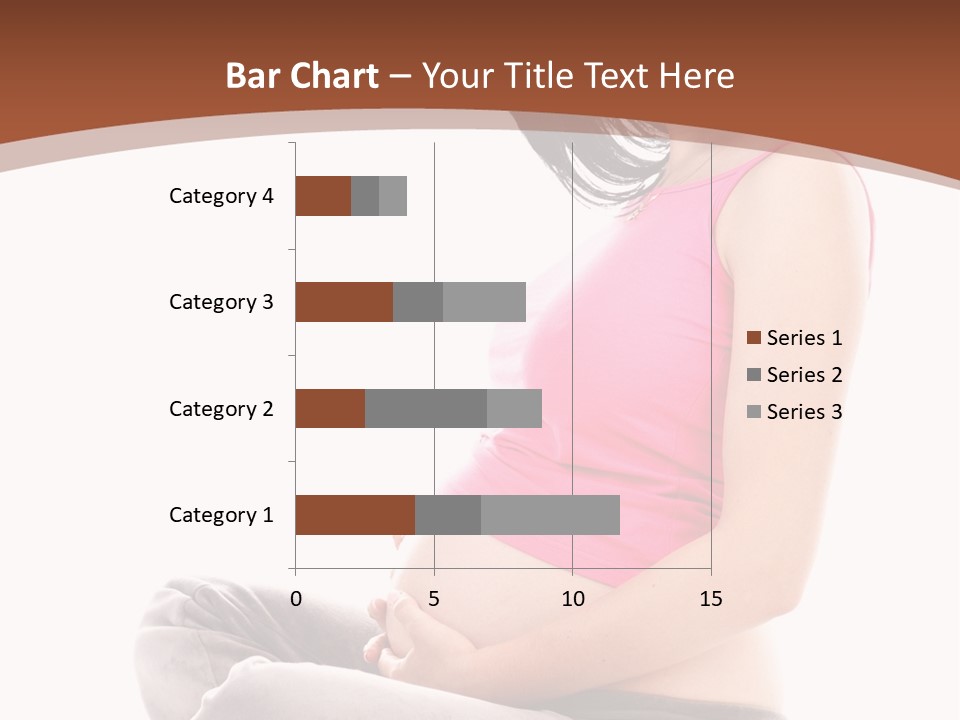 Bar Chart – Your Title Text Here

Category 4
Category 3
Category 2
Category 1

0
5
10
15

Series 1
Series 2
Series 3